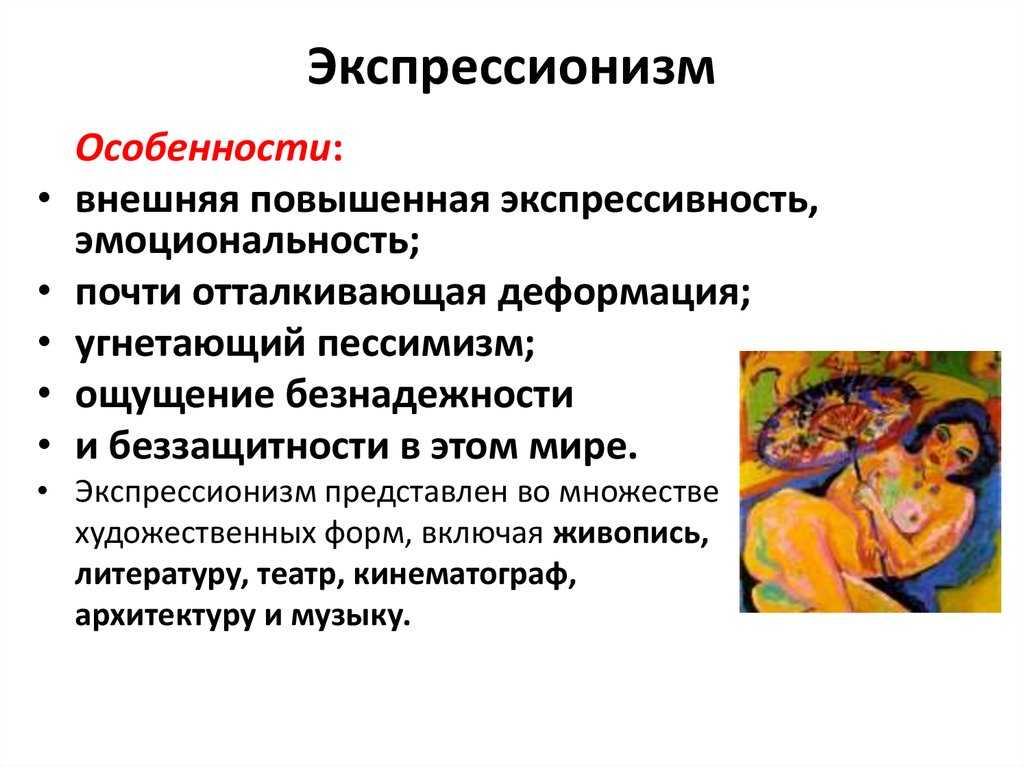 Экспрессионизм

Особенности:

• внешняя повышенная экспрессивность, эмоциональность;
• почти отталкивающая деформация;
• угнетающий пессимизм;
• ощущение безнадежности
• и беззащитности в этом мире.
• Экспрессионизм представлен во множестве художественных форм, включая живопись, литературу, театр, кинематограф, архитектуру и музыку.